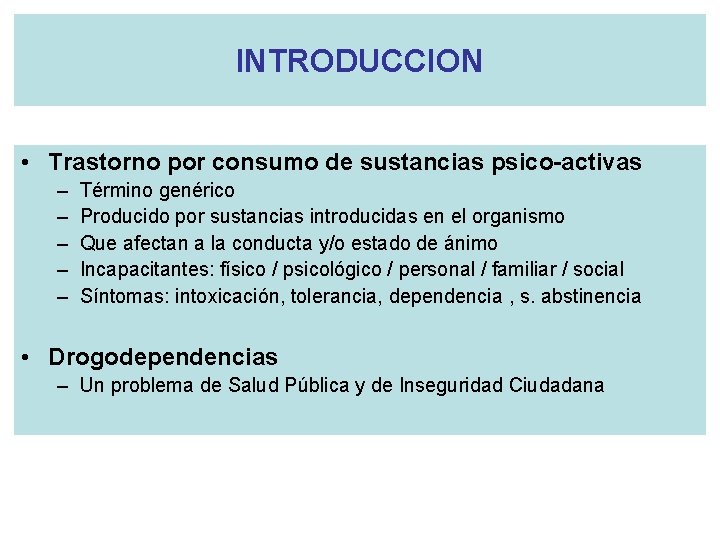 INTRODUCCION

• Trastorno por consumo de sustancias psico-activas
– Término genérico
– Producido por sustancias introducidas en el organismo
– Que afectan a la conducta y/o estado de ánimo
– Incapacitantes: físico / psicológico / personal / familiar / social
– Síntomas: intoxicación, tolerancia, dependencia , s. abstinencia

• Drogodependencias
– Un problema de Salud Pública y de Inseguridad Ciudadana